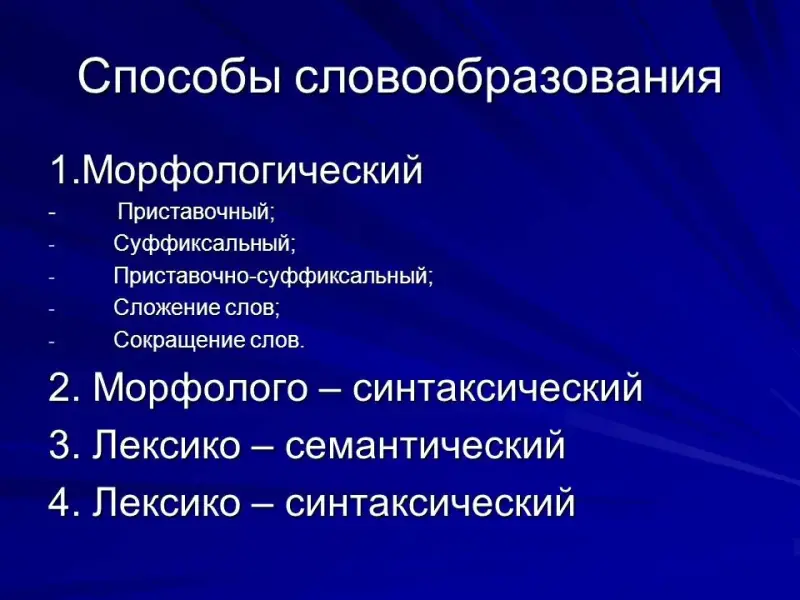 Способы словообразования

1.Морфологический
- Приставочный;
- Суффиксальный;
- Приставочно-суффиксальный;
- Сложение слов;
- Сокращение слов.

2. Морфолого – синтаксический

3. Лексико – семантический

4. Лексико – синтаксический